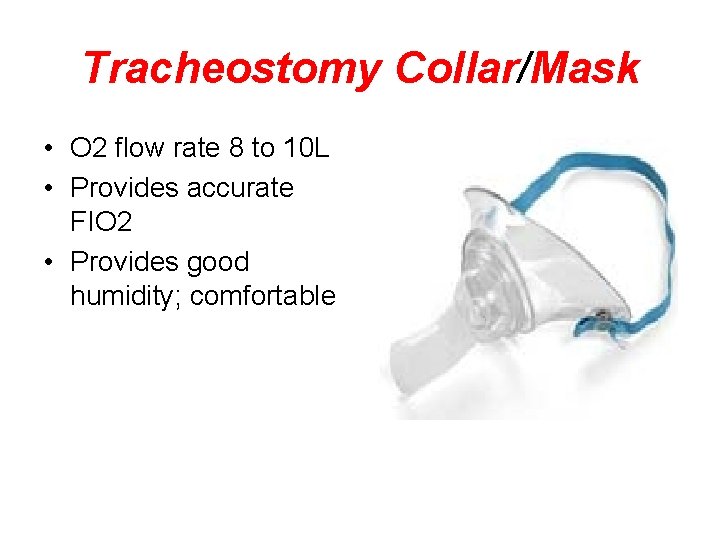 Tracheostomy Collar/Mask

• O2 flow rate 8 to 10L
• Provides accurate FIO2
• Provides good humidity; comfortable